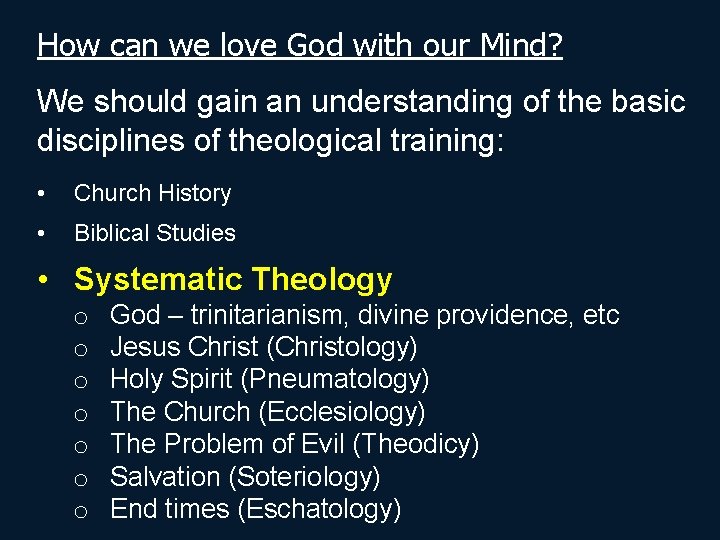 How can we love God with our Mind?

We should gain an understanding of the basic disciplines of theological training:

• Church History
• Biblical Studies
• Systematic Theology
  o God – trinitarianism, divine providence, etc
  o Jesus Christ (Christology)
  o Holy Spirit (Pneumatology)
  o The Church (Ecclesiology)
  o The Problem of Evil (Theodicy)
  o Salvation (Soteriology)
  o End times (Eschatology)